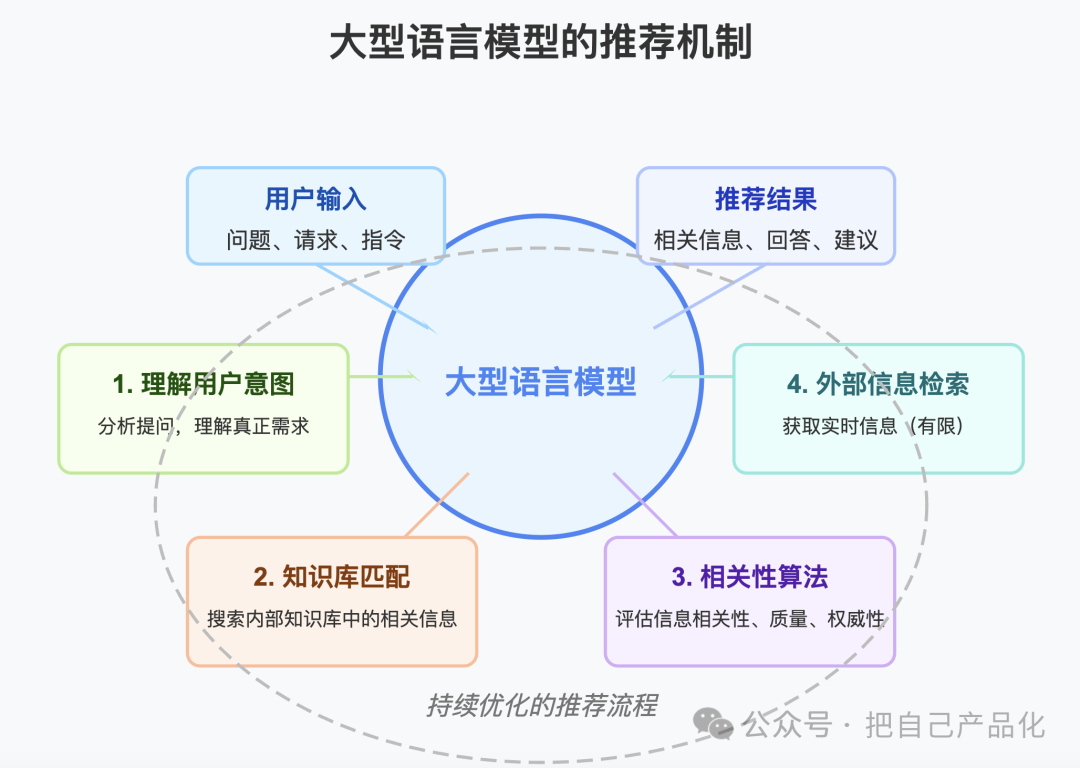 大型语言模型的推荐机制

用户输入
问题、请求、指令

推荐结果
相关信息、回答、建议

1. 理解用户意图
分析提问，理解真正需求

大型语言模型

4. 外部信息检索
获取实时信息（有限）

2. 知识库匹配
搜索内部知识库中的相关信息

3. 相关性算法
评估信息相关性、质量、权威性

持续优化的推荐流程

公众号 · 把自己产品化